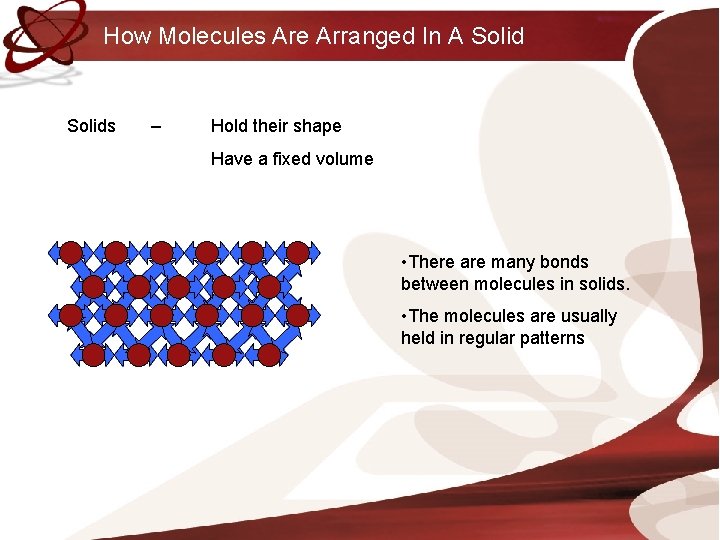 How Molecules Are Arranged In A Solid

Solids – Hold their shape

Have a fixed volume

•There are many bonds between molecules in solids.

•The molecules are usually held in regular patterns